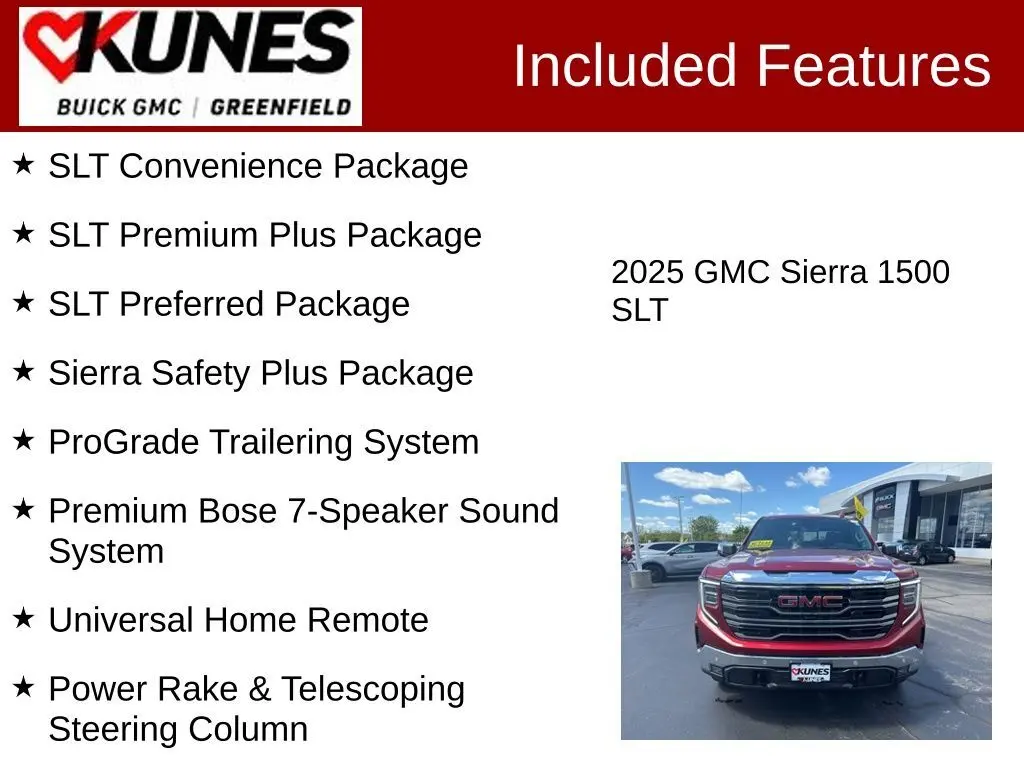 KUNES
BUICK GMC | GREENFIELD

Included Features

★ SLT Convenience Package

★ SLT Premium Plus Package

★ SLT Preferred Package

★ Sierra Safety Plus Package

★ ProGrade Trailering System

★ Premium Bose 7-Speaker Sound System

★ Universal Home Remote

★ Power Rake & Telescoping Steering Column

2025 GMC Sierra 1500 SLT

GMC

KUNES